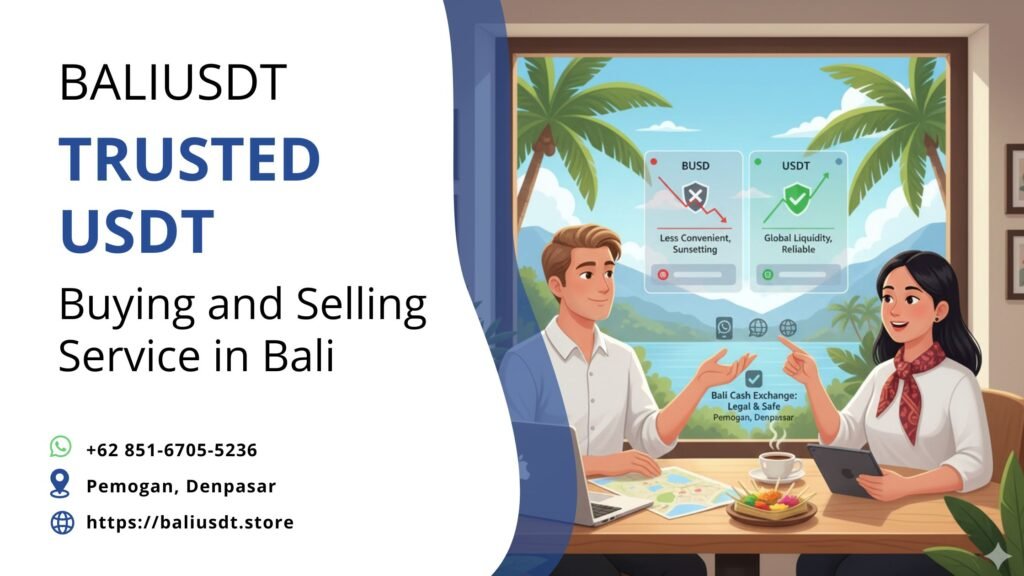 BALIUSDT

TRUSTED USDT

Buying and Selling Service in Bali

+62 851-6705-5236

Pemogan, Denpasar

https://baliusdt.store

BUSD

Less Convenient, Sunsetting

USDT

Global Liquidity, Reliable

Bali Cash Exchange: Legal & Safe

Pemogan, Denpasar